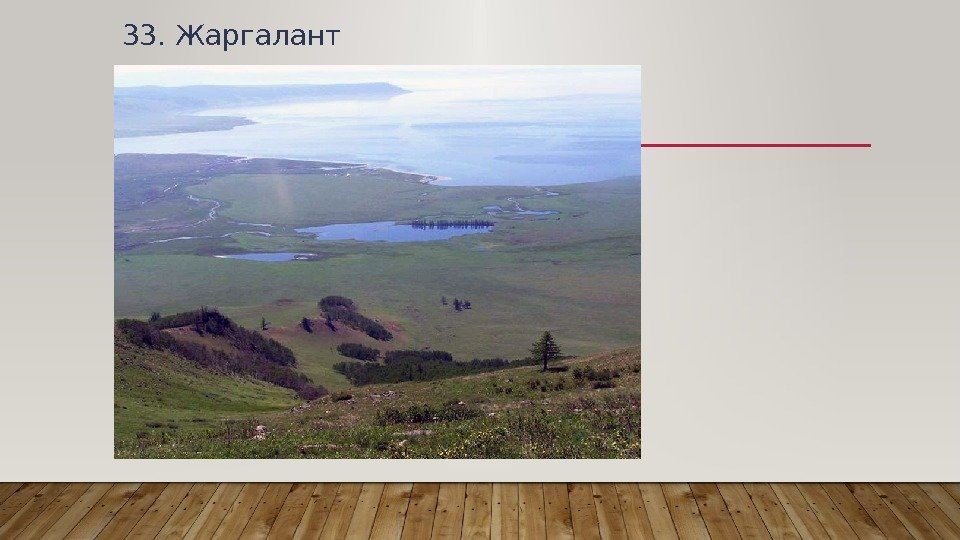 33. Жаргалант